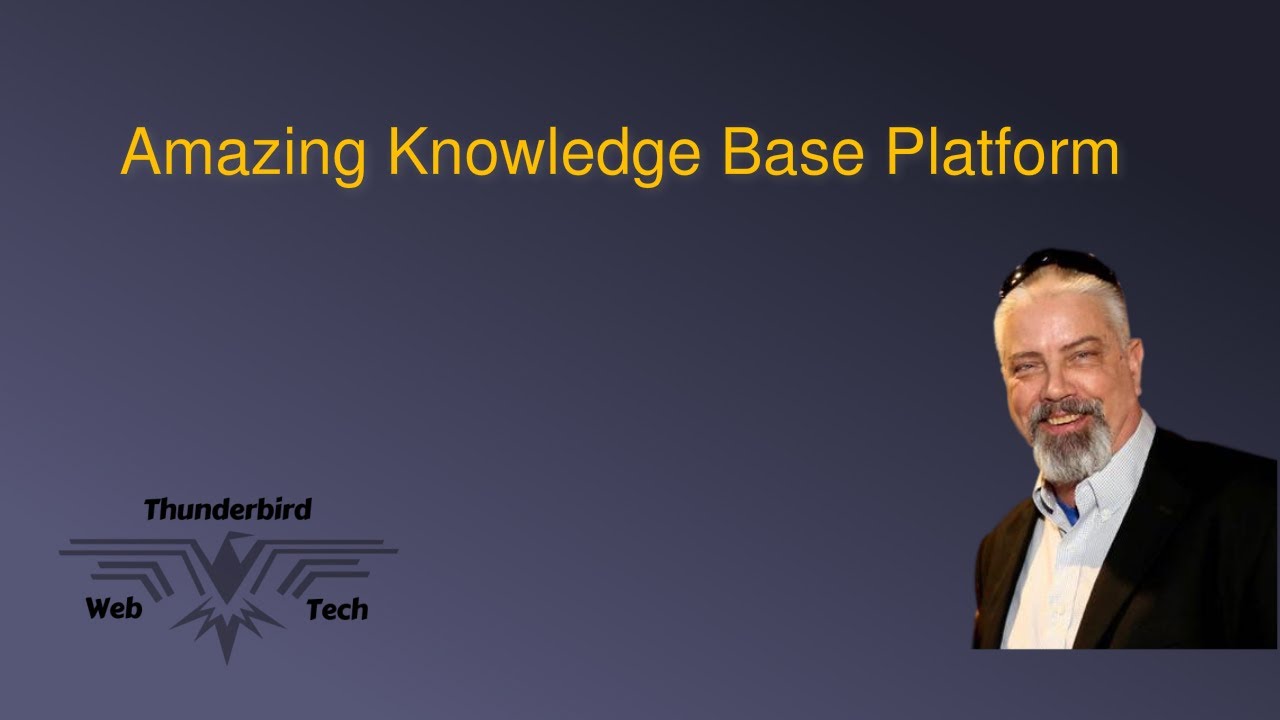 Amazing Knowledge Base Platform

Thunderbird

Web Tech